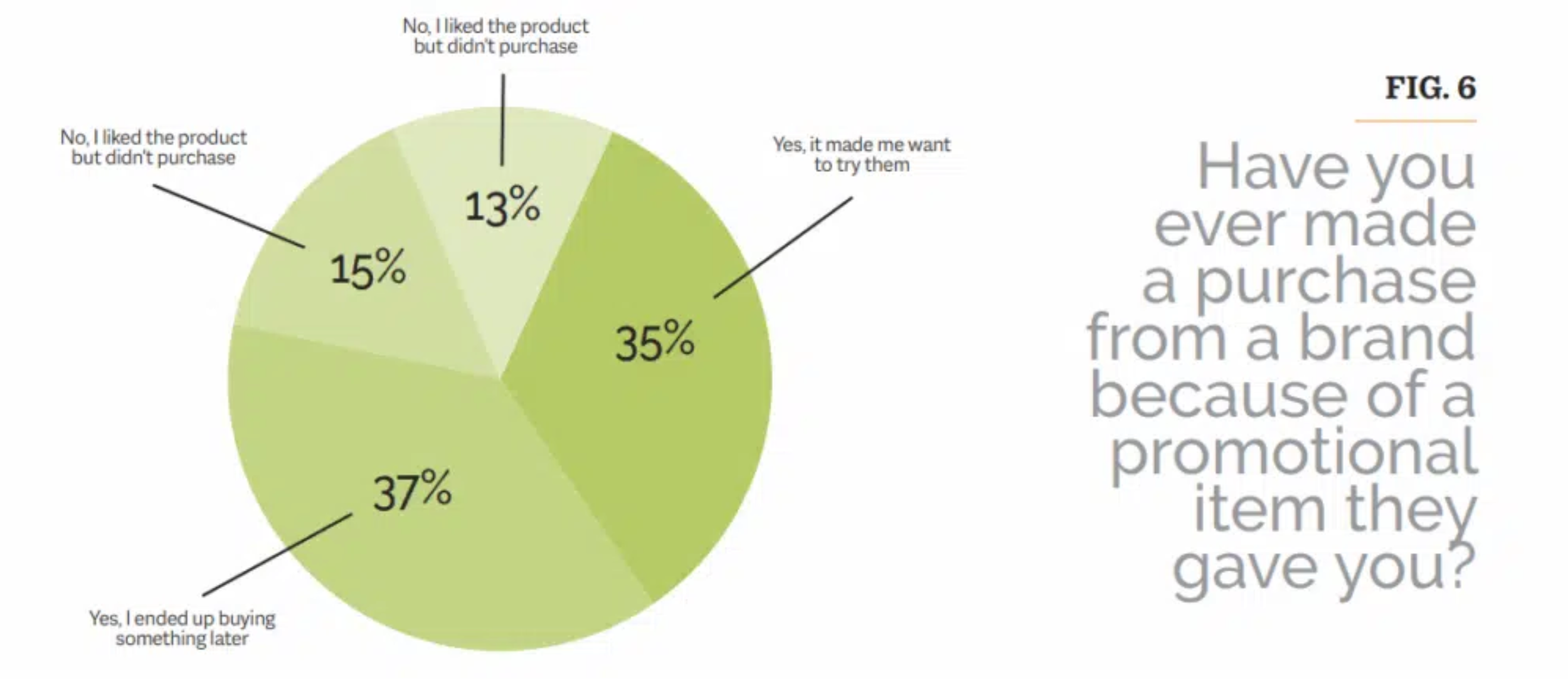 No, I liked the product but didn't purchase

13%

No, I liked the product but didn't purchase

15%

Yes, it made me want to try them

35%

37%

Yes, I ended up buying something later

FIG. 6

Have you ever made a purchase from a brand because of a promotional item they gave you?